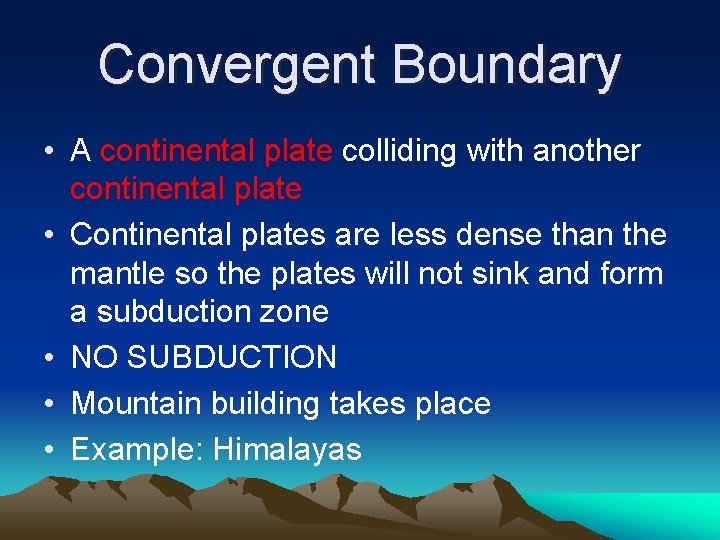 Convergent Boundary

• A continental plate colliding with another continental plate
• Continental plates are less dense than the mantle so the plates will not sink and form a subduction zone
• NO SUBDUCTION
• Mountain building takes place
• Example: Himalayas